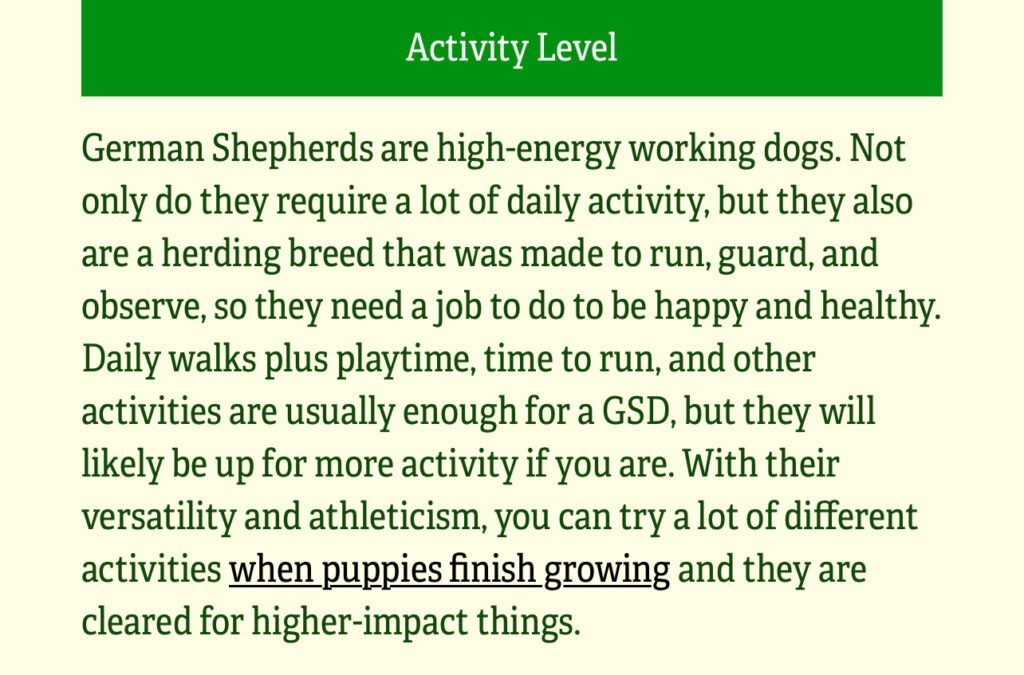 Activity Level

German Shepherds are high-energy working dogs. Not only do they require a lot of daily activity, but they also are a herding breed that was made to run, guard, and observe, so they need a job to do to be happy and healthy. Daily walks plus playtime, time to run, and other activities are usually enough for a GSD, but they will likely be up for more activity if you are. With their versatility and athleticism, you can try a lot of different activities when puppies finish growing and they are cleared for higher-impact things.